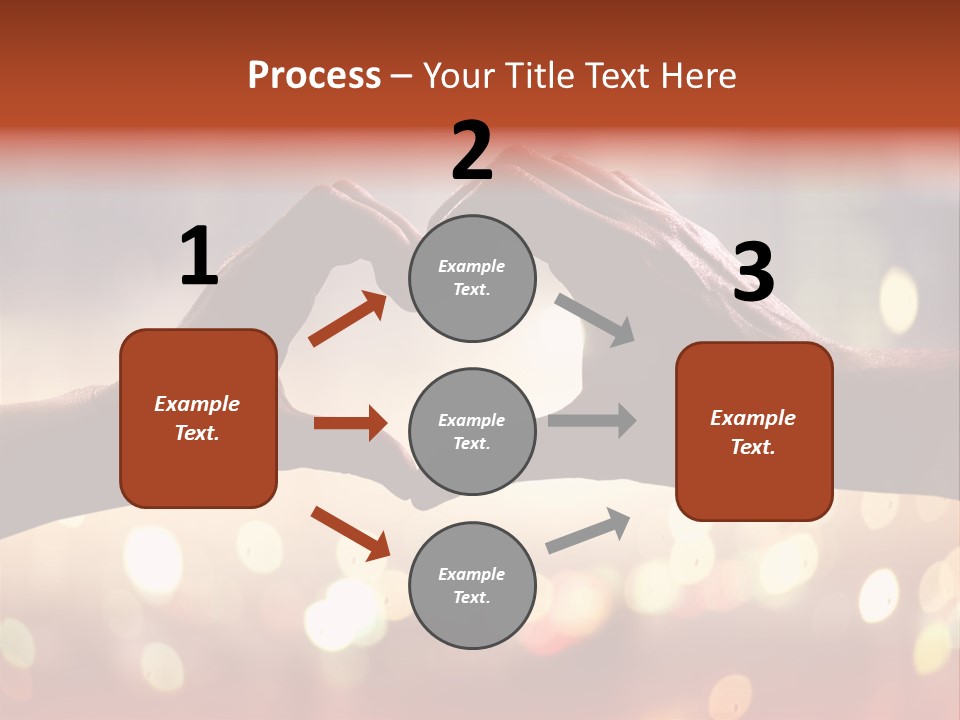 Process – Your Title Text Here

1

Example Text.

2

Example Text.

Example Text.

Example Text.

3

Example Text.